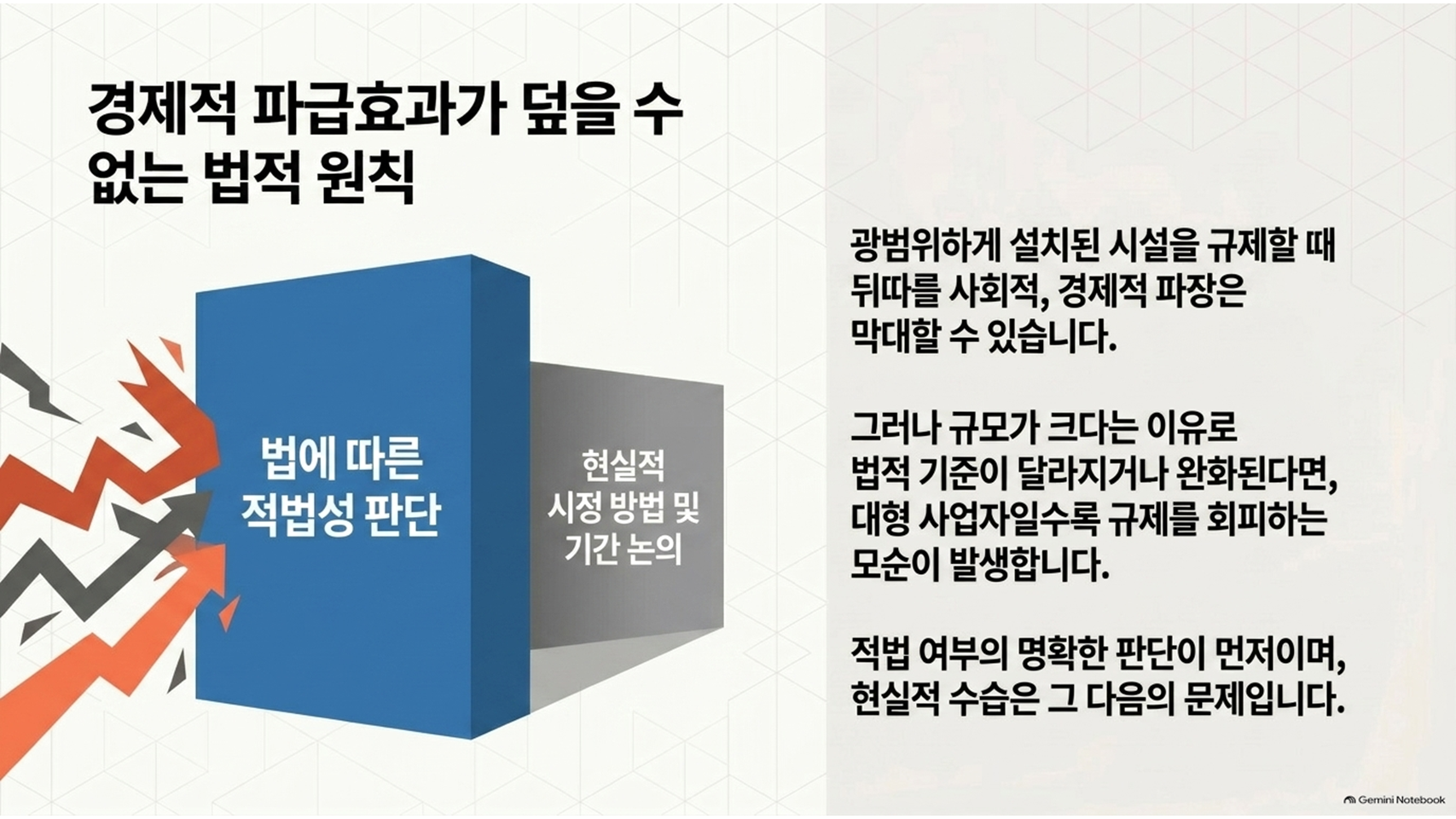 경제적 파급효과가 덮을 수 없는 법적 원칙

법에 따른 적법성 판단

현실적 시정 방법 및 기간 논의

광범위하게 설치된 시설을 규제할 때 뒤따를 사회적, 경제적 파장은 막대할 수 있습니다.

그러나 규모가 크다는 이유로 법적 기준이 달라지거나 완화된다면, 대형 사업자일수록 규제를 회피하는 모순이 발생합니다.

적법 여부의 명확한 판단이 먼저이며, 현실적 수습은 그 다음의 문제입니다.

Gemini Notebook